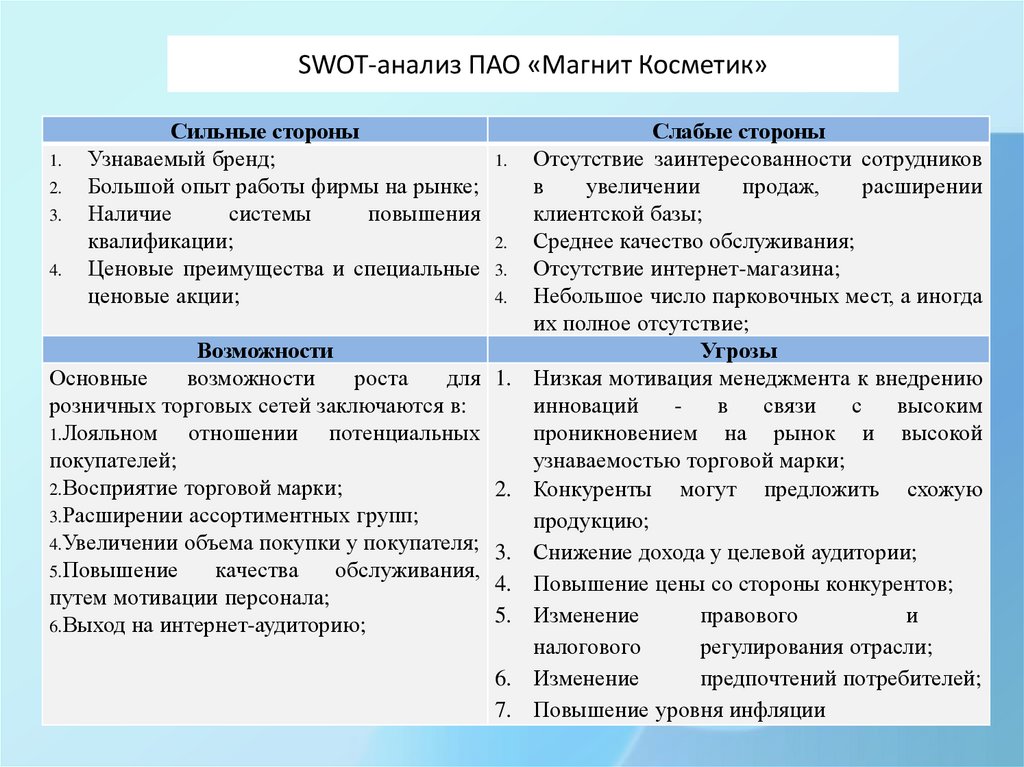 SWOT-анализ ПАО «Магнит Косметик»

| Сильные стороны | Слабые стороны |
|---|---|
| 1. Узнаваемый бренд; 2. Большой опыт работы фирмы на рынке; 3. Наличие системы повышения квалификации; 4. Ценовые преимущества и специальные ценовые акции; | 1. Отсутствие заинтересованности сотрудников в увеличении продаж, расширении клиентской базы; 2. Среднее качество обслуживания; 3. Отсутствие интернет-магазина; 4. Небольшое число парковочных мест, а иногда их полное отсутствие; |
| **Возможности** | **Угрозы** |
| Основные возможности роста для розничных торговых сетей заключаются в: 1.Лояльном отношении потенциальных покупателей; 2.Восприятие торговой марки; 3.Расширении ассортиментных групп; 4.Увеличении объема покупки у покупателя; 5.Повышение качества обслуживания, путем мотивации персонала; 6.Выход на интернет-аудиторию; | 1. Низкая мотивация менеджмента к внедрению инноваций - в связи с высоким проникновением на рынок и высокой узнаваемостью торговой марки; 2. Конкуренты могут предложить схожую продукцию; 3. Снижение дохода у целевой аудитории; 4. Повышение цены со стороны конкурентов; 5. Изменение правового и налогового регулирования отрасли; 6. Изменение предпочтений потребителей; 7. Повышение уровня инфляции |